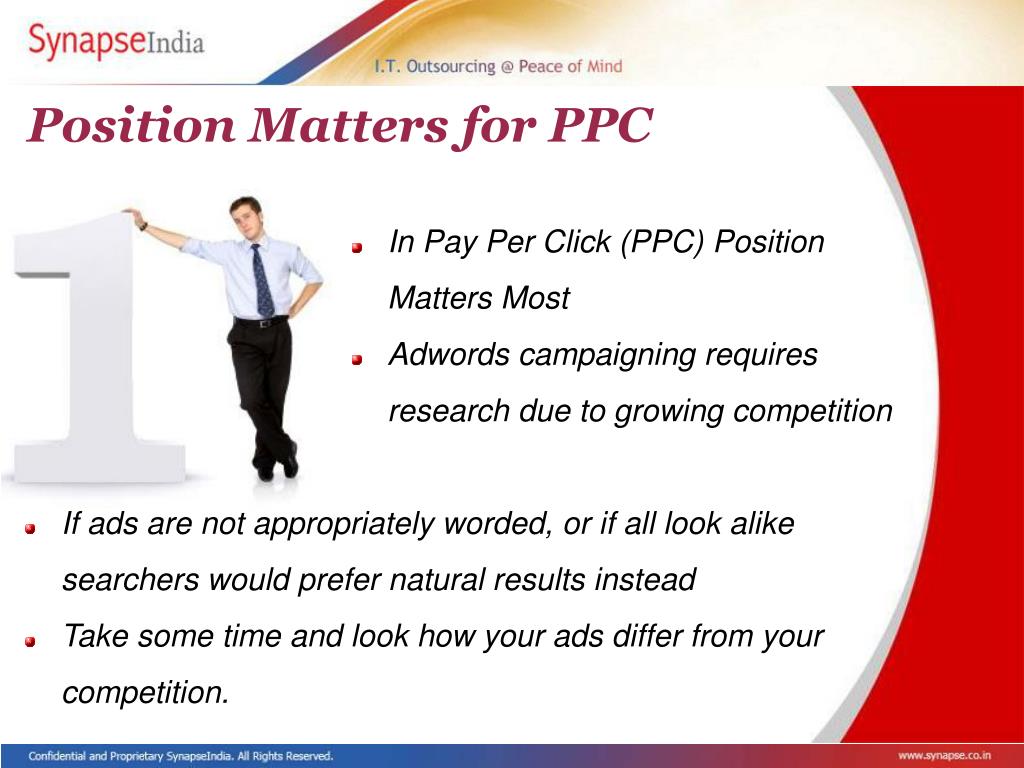 SynapseIndia

I.T. Outsourcing @ Peace of Mind

Position Matters for PPC

In Pay Per Click (PPC) Position Matters Most

Adwords campaigning requires research due to growing competition

If ads are not appropriately worded, or if all look alike searchers would prefer natural results instead

Take some time and look how your ads differ from your competition.

Confidential and Proprietary SynapseIndia. All Rights Reserved.

www.synapse.co.in